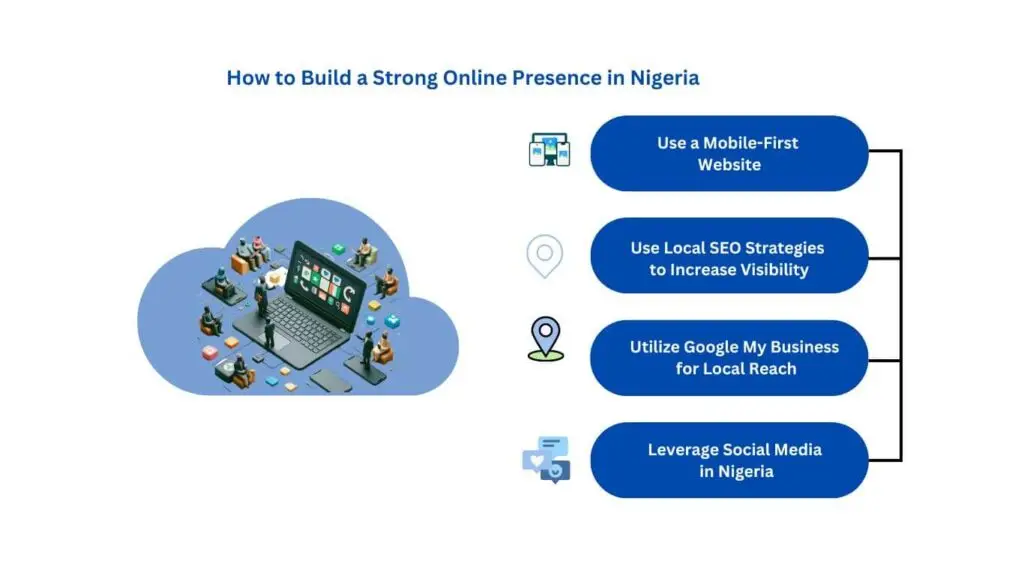 How to Build a Strong Online Presence in Nigeria

Use a Mobile-First Website

Use Local SEO Strategies to Increase Visibility

Utilize Google My Business for Local Reach

Leverage Social Media in Nigeria